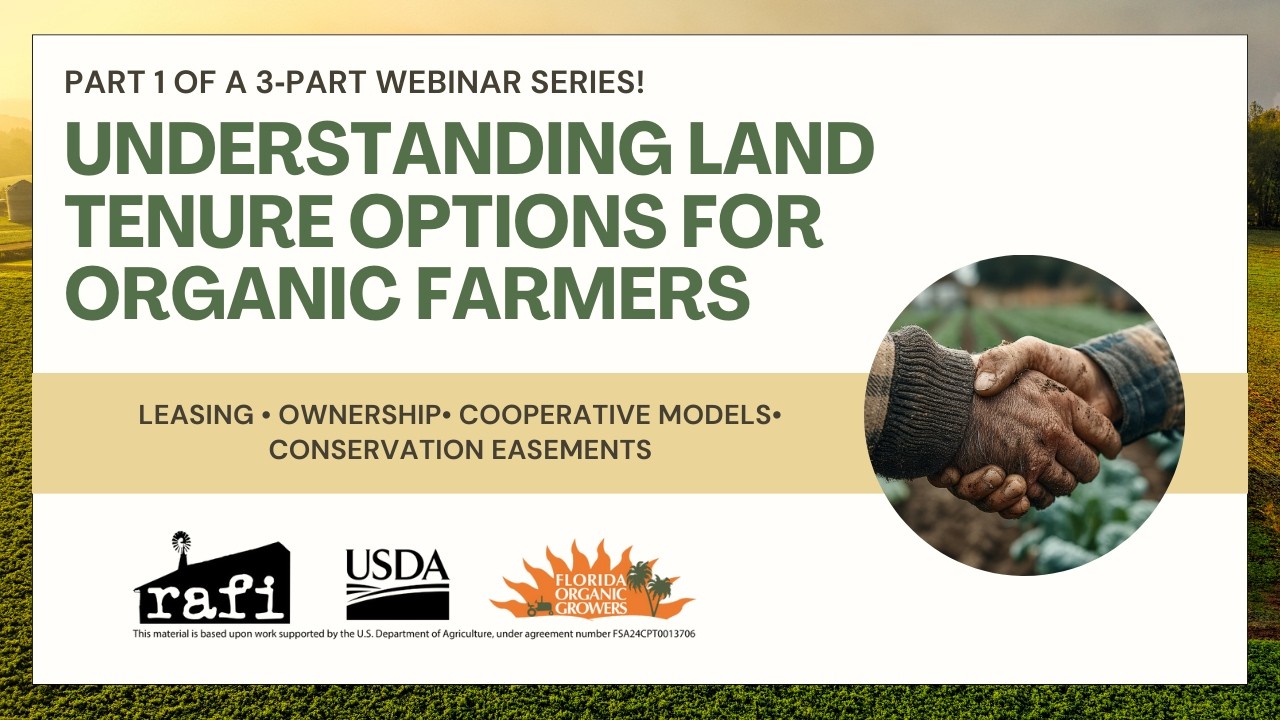 PART 1 OF A 3-PART WEBINAR SERIES!

UNDERSTANDING LAND TENURE OPTIONS FOR ORGANIC FARMERS

LEASING • OWNERSHIP• COOPERATIVE MODELS• CONSERVATION EASEMENTS

rafi

USDA

FLORIDA ORGANIC GROWERS

This material is based upon work supported by the U.S. Department of Agriculture, under agreement number FSA24CPT0013706